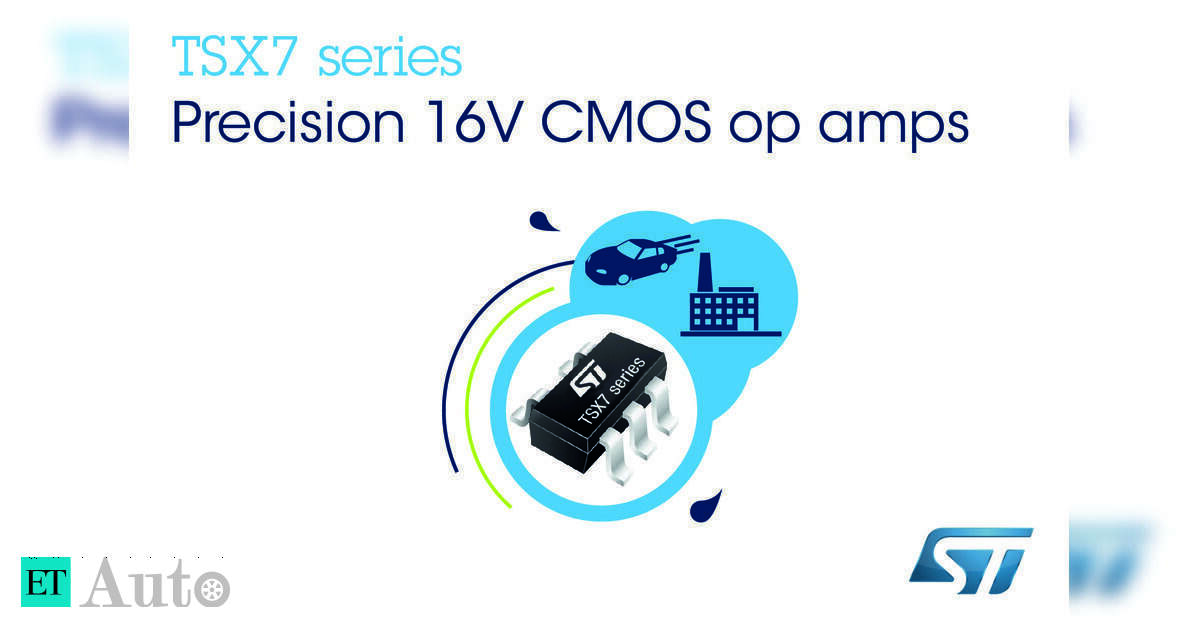 TSX7 series
Precision 16V CMOS op amps

ST
TSX7 series

ET Auto

ST